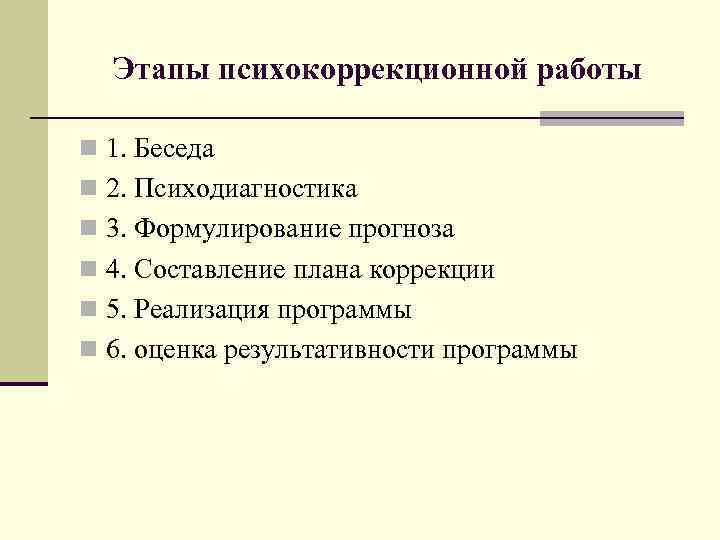 Этапы психокоррекционной работы

1. Беседа
2. Психодиагностика
3. Формулирование прогноза
4. Составление плана коррекции
5. Реализация программы
6. оценка результативности программы